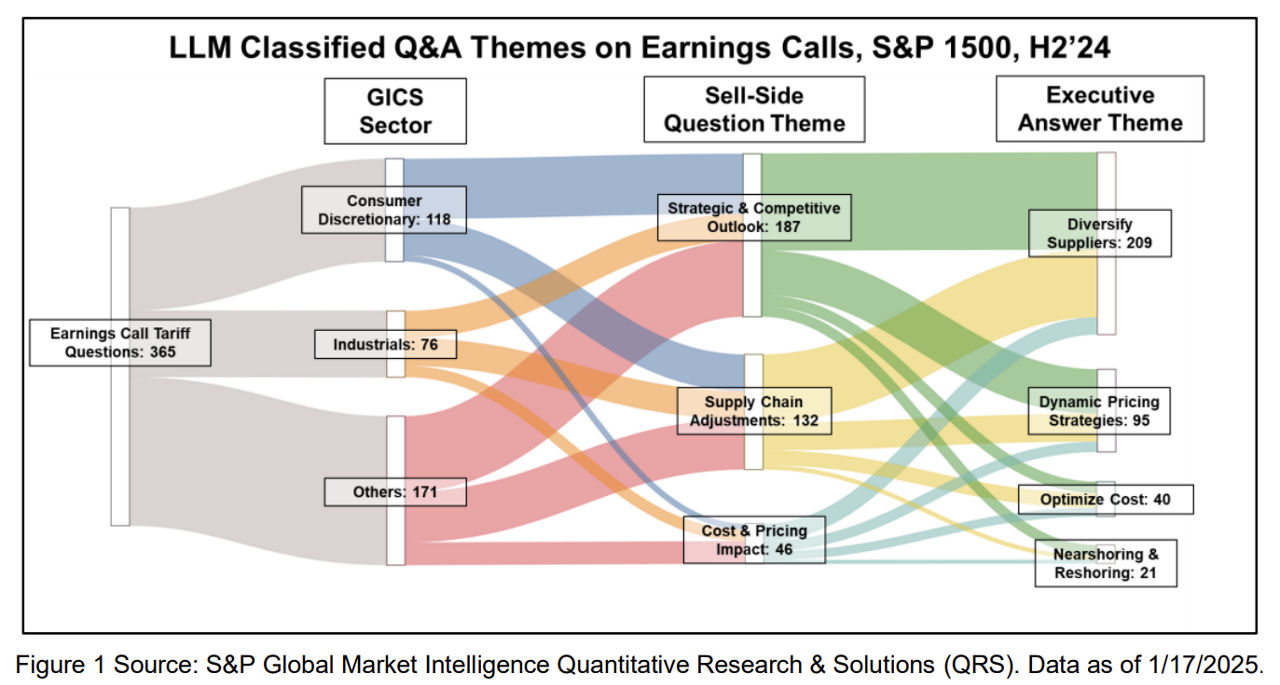 LLM Classified Q&A Themes on Earnings Calls, S&P 1500, H2'24

GICS Sector

Sell-Side Question Theme

Executive Answer Theme

Earnings Call Tariff Questions: 365

Consumer Discretionary: 118

Industrials: 76

Others: 171

Strategic & Competitive Outlook: 187

Supply Chain Adjustments: 132

Cost & Pricing Impact: 46

Diversify Suppliers: 209

Dynamic Pricing Strategies: 95

Optimize Cost: 40

Nearshoring & Reshoring: 21

Figure 1 Source: S&P Global Market Intelligence Quantitative Research & Solutions (QRS). Data as of 1/17/2025.